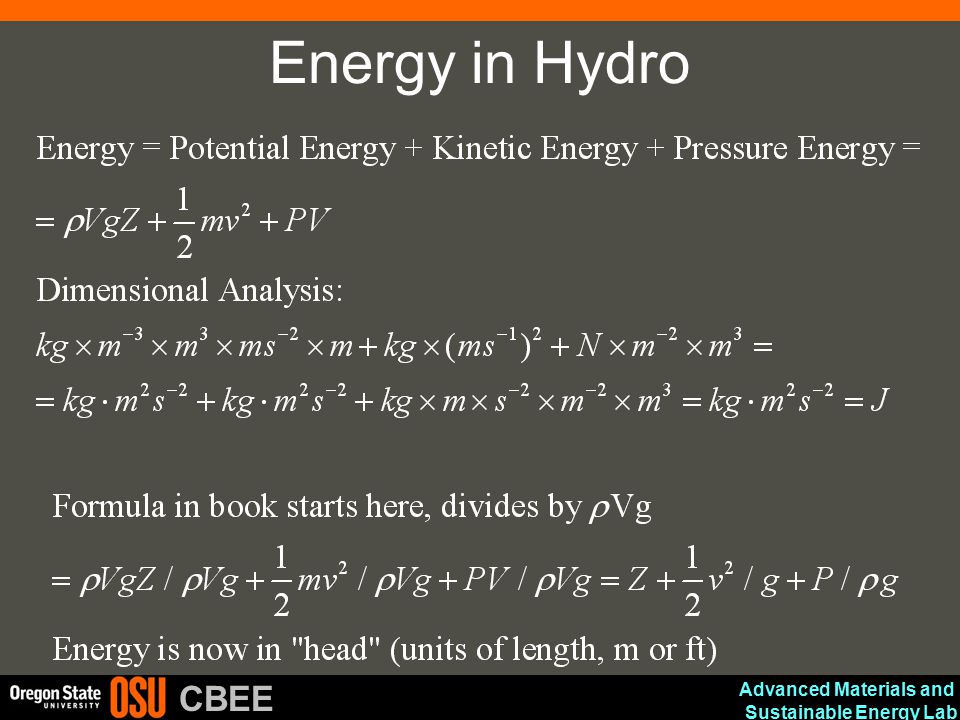 Energy in Hydro

Energy = Potential Energy + Kinetic Energy + Pressure Energy =

$= \rho VgZ + \frac{1}{2}mv^2 + PV$

Dimensional Analysis:

$kg \times m^{-3} \times m^3 \times ms^{-2} \times m + kg \times (ms^{-1})^2 + N \times m^{-2} \times m^3 =$

$= kg \cdot m^2 s^{-2} + kg \cdot m^2 s^{-2} + kg \times m \times s^{-2} \times m^{-2} \times m^3 = kg \cdot m^2 s^{-2} = J$

Formula in book starts here, divides by $\rho$Vg

$= \rho VgZ / \rho Vg + \frac{1}{2}mv^2 / \rho Vg + PV / \rho Vg = Z + \frac{1}{2}v^2 / g + P / \rho g$

Energy is now in "head" (units of length, m or ft)

Oregon State UNIVERSITY OSU CBEE

Advanced Materials and Sustainable Energy Lab